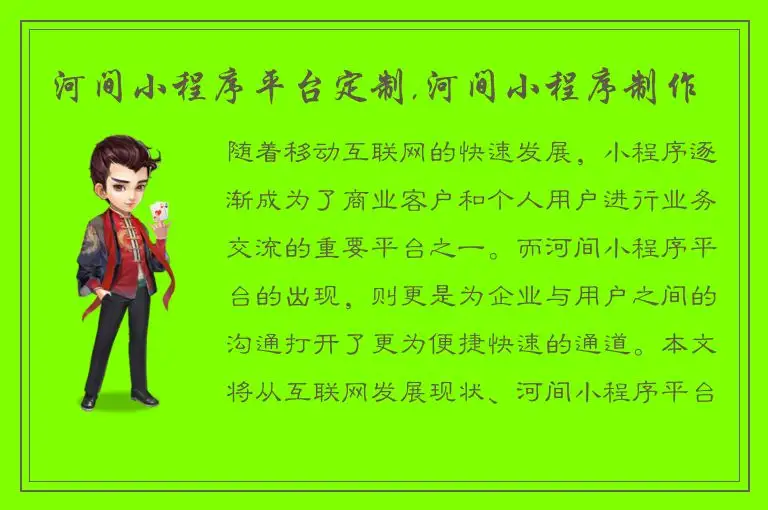 河间小程序平台定制,河间小程序制作

随着移动互联网的快速发展，小程序逐渐成为了商业客户和个人用户进行业务交流的重要平台之一。而河间小程序平台的出现，则更是为企业与用户之间的沟通打开了更为便捷快速的通道。本文将从互联网发展现状、河间小程序平台